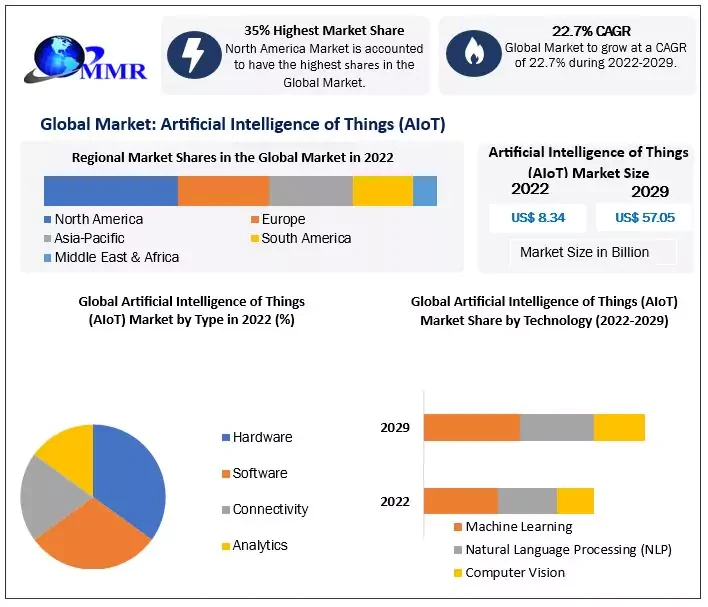 MMR

35% Highest Market Share
North America Market is accounted to have the highest shares in the Global Market.

22.7% CAGR
Global Market to grow at a CAGR of 22.7% during 2022-2029.

Global Market: Artificial Intelligence of Things (AIoT)

Regional Market Shares in the Global Market in 2022

North America
Europe
Asia-Pacific
South America
Middle East & Africa

Artificial Intelligence of Things (AIoT) Market Size

2022
2029
US$ 8.34
US$ 57.05
Market Size in Billion

Global Artificial Intelligence of Things (AIoT) Market by Type in 2022 (%)

Hardware
Software
Connectivity
Analytics

Global Artificial Intelligence of Things (AIoT) Market Share by Technology (2022-2029)

2029
2022

Machine Learning
Natural Language Processing (NLP)
Computer Vision